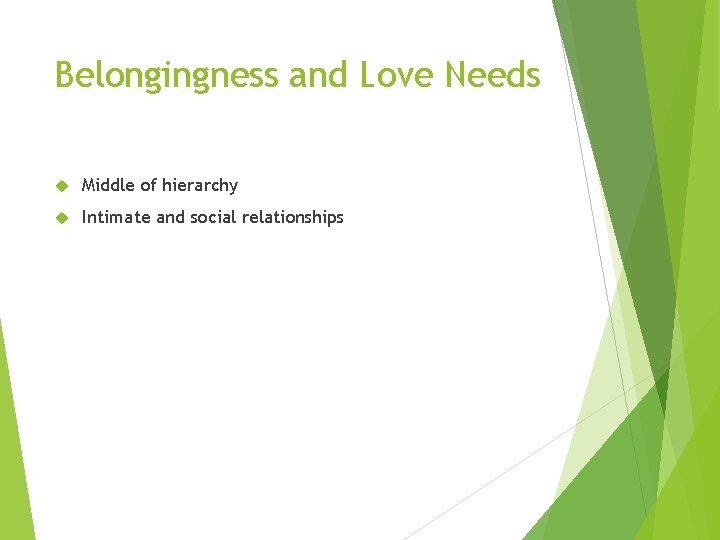 Belongingness and Love Needs

Middle of hierarchy

Intimate and social relationships